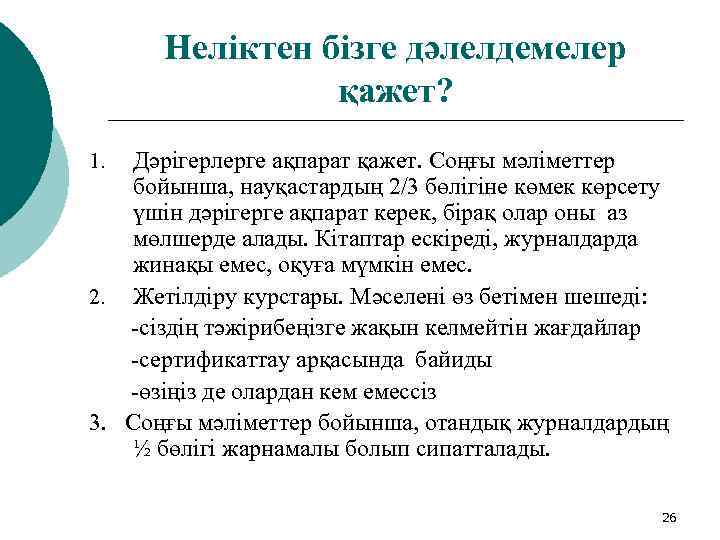 Неліктен бізге дәлелдемелер қажет?

1. Дәрігерлерге ақпарат қажет. Соңғы мәліметтер бойынша, науқастардың 2/3 бөлігіне көмек көрсету үшін дәрігерге ақпарат керек, бірақ олар оны аз мөлшерде алады. Кітаптар ескіреді, журналдарда жинақы емес, оқуға мүмкін емес.

2. Жетілдіру курстары. Мәселені өз бетімен шешеді:

-сіздің тәжірибеңізге жақын келмейтін жағдайлар

-сертификаттау арқасында байиды

-өзіңіз де олардан кем емессіз

3. Соңғы мәліметтер бойынша, отандық журналдардың ½ бөлігі жарнамалы болып сипатталады.

26